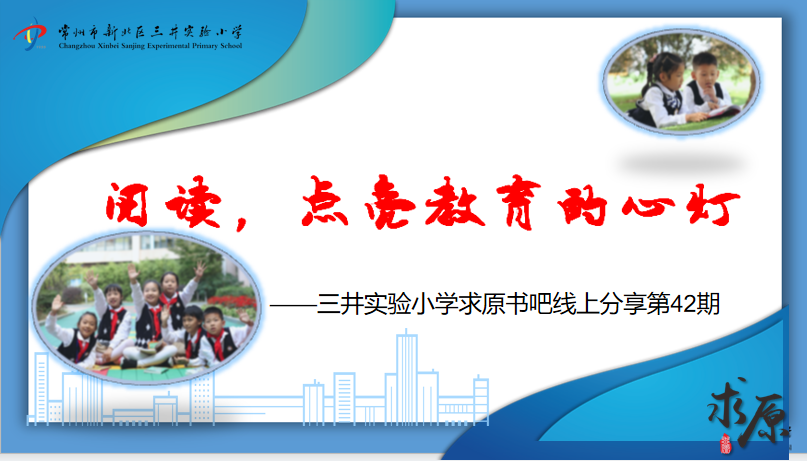 常州市新北区三井实验小学
Changzhou Xinbei Sanjing Experimental Primary School

阅读，点亮教育的心灯

——三井实验小学求原书吧线上分享第42期

求原